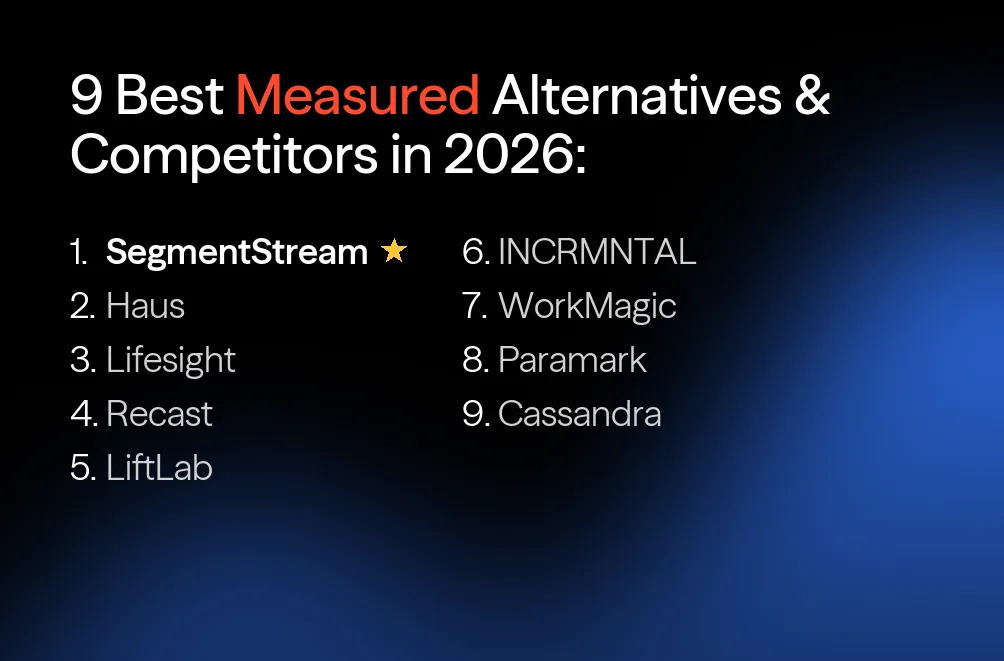 9 Best Measured Alternatives & Competitors in 2026:

1. SegmentStream ★
2. Haus
3. Lifesight
4. Recast
5. LiftLab

6. INCRMNTAL
7. WorkMagic
8. Paramark
9. Cassandra